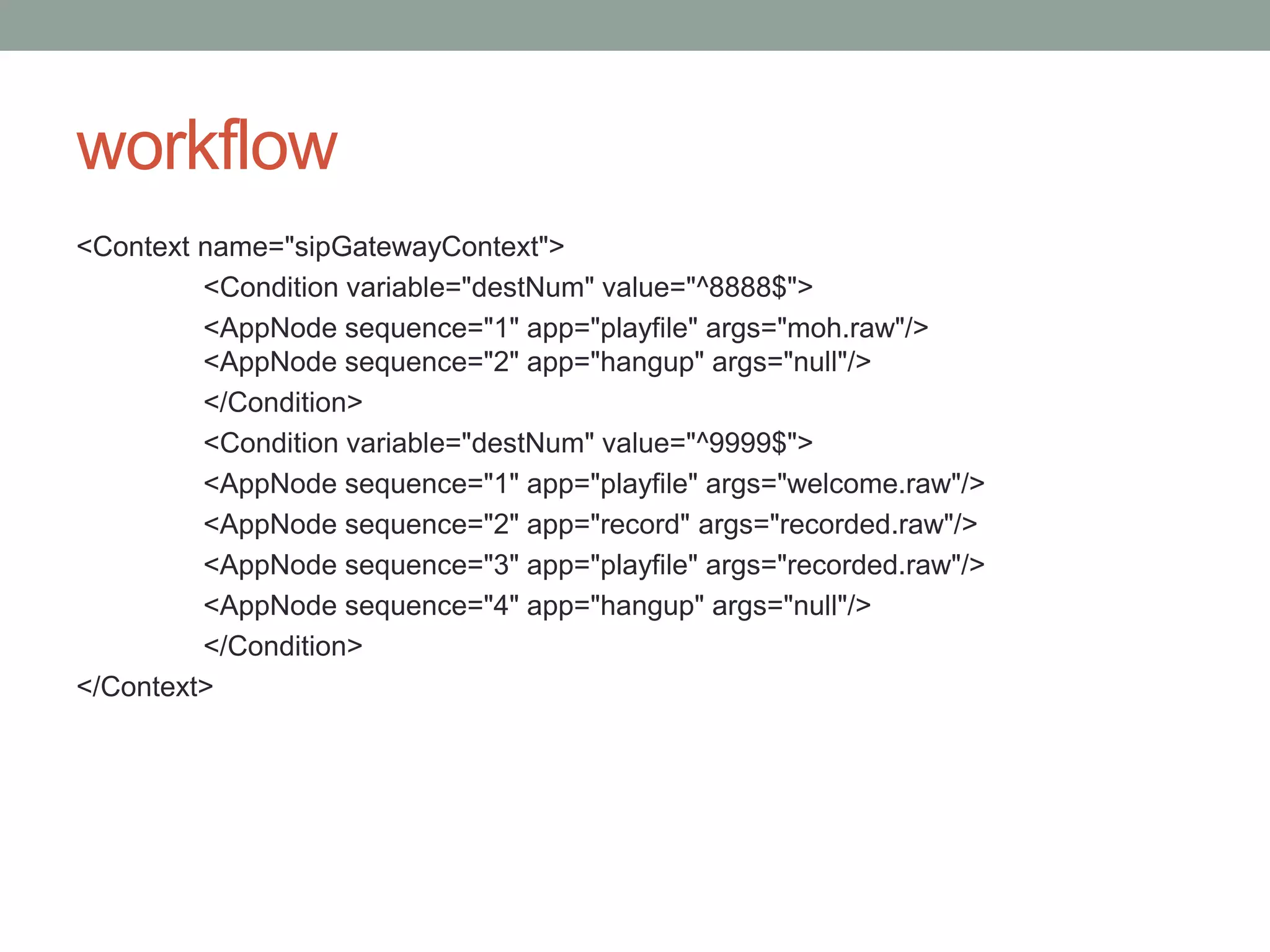 workflow

<Context name="sipGatewayContext">
<Condition variable="destNum" value="^8888$">
<AppNode sequence="1" app="playfile" args="moh.raw"/>
<AppNode sequence="2" app="hangup" args="null"/>
</Condition>
<Condition variable="destNum" value="^9999$">
<AppNode sequence="1" app="playfile" args="welcome.raw"/>
<AppNode sequence="2" app="record" args="recorded.raw"/>
<AppNode sequence="3" app="playfile" args="recorded.raw"/>
<AppNode sequence="4" app="hangup" args="null"/>
</Condition>
</Context>